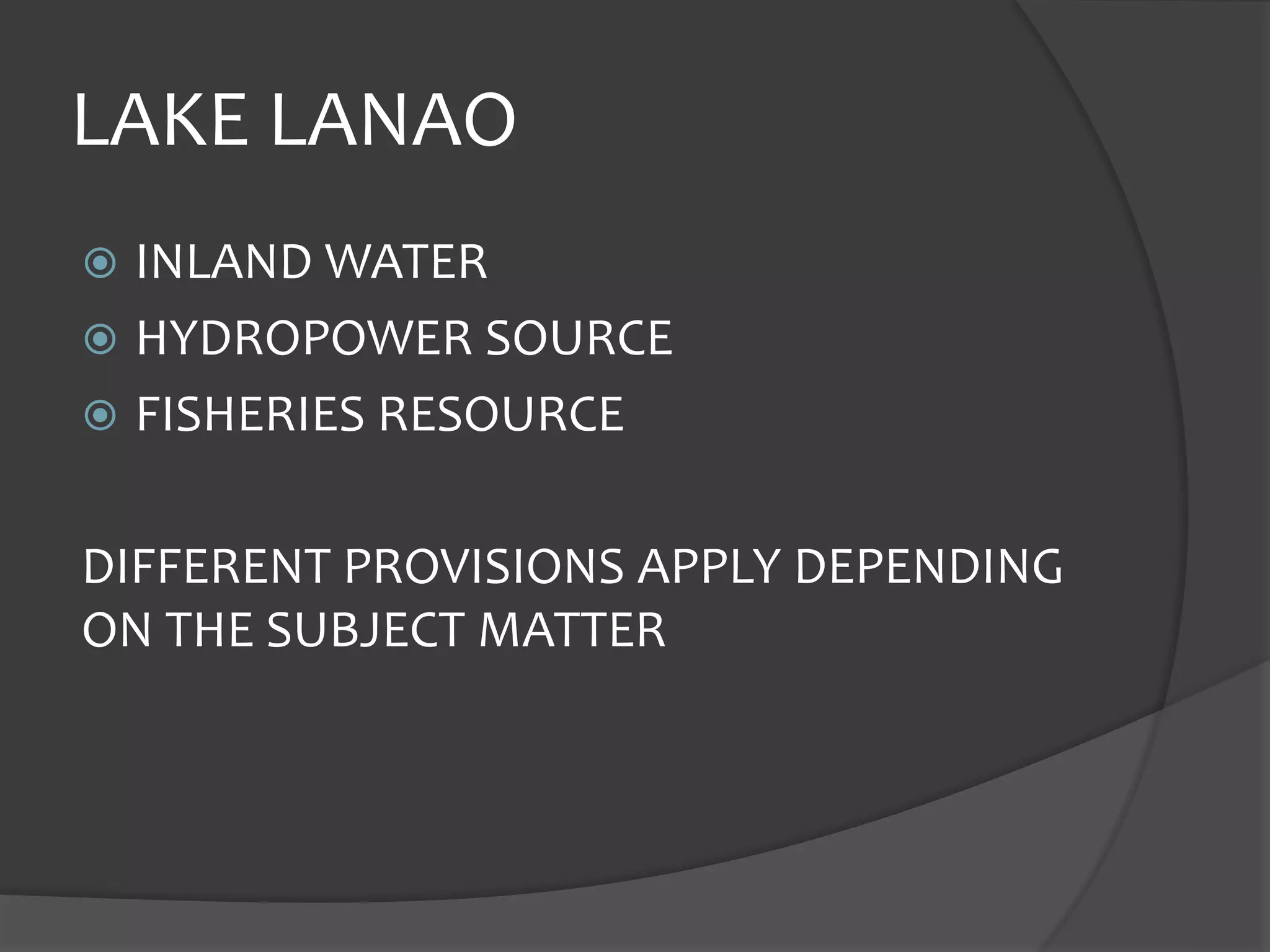 LAKE LANAO

INLAND WATER
HYDROPOWER SOURCE
FISHERIES RESOURCE

DIFFERENT PROVISIONS APPLY DEPENDING ON THE SUBJECT MATTER